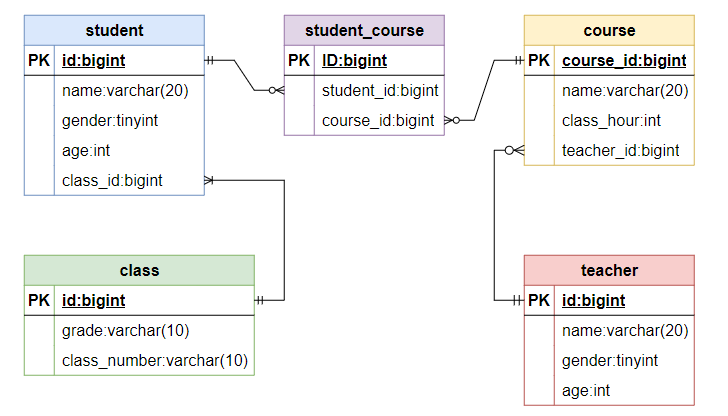 student
PK id:bigint
name:varchar(20)
gender:tinyint
age:int
class_id:bigint

student_course
PK ID:bigint
student_id:bigint
course_id:bigint

course
PK course_id:bigint
name:varchar(20)
class_hour:int
teacher_id:bigint

class
PK id:bigint
grade:varchar(10)
class_number:varchar(10)

teacher
PK id:bigint
name:varchar(20)
gender:tinyint
age:int